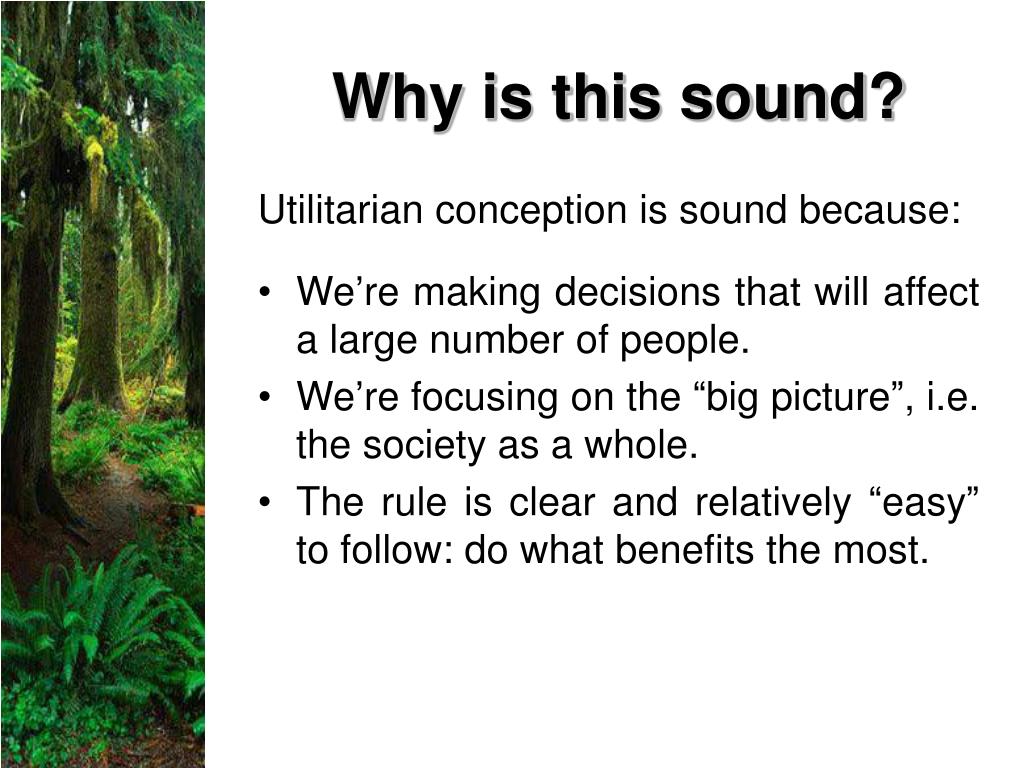 Why is this sound?

Utilitarian conception is sound because:

• We’re making decisions that will affect a large number of people.
• We’re focusing on the “big picture”, i.e. the society as a whole.
• The rule is clear and relatively “easy” to follow: do what benefits the most.